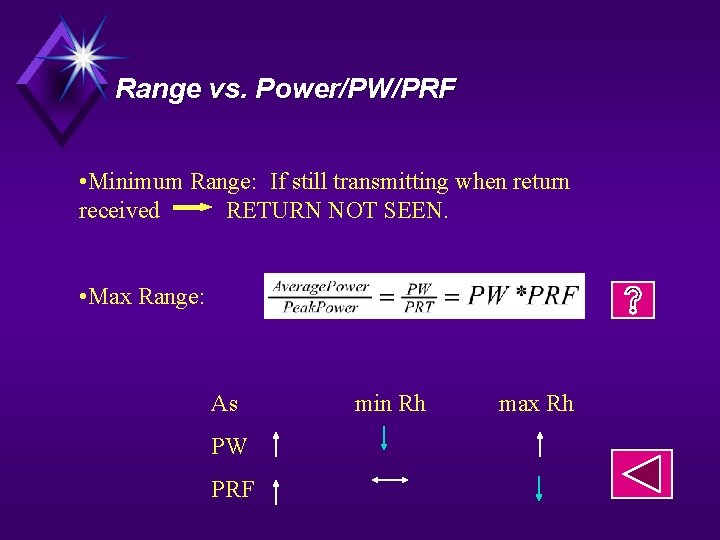 Range vs. Power/PW/PRF

•Minimum Range: If still transmitting when return received → RETURN NOT SEEN.

•Max Range: $\frac{AveragePower}{PeakPower} = \frac{PW}{PRT} = PW * PRF$

?

| As | min Rh | max Rh |
|---|---|---|
| PW ↑ | ↓ | ↑ |
| PRF ↑ | ↔ | ↓ |